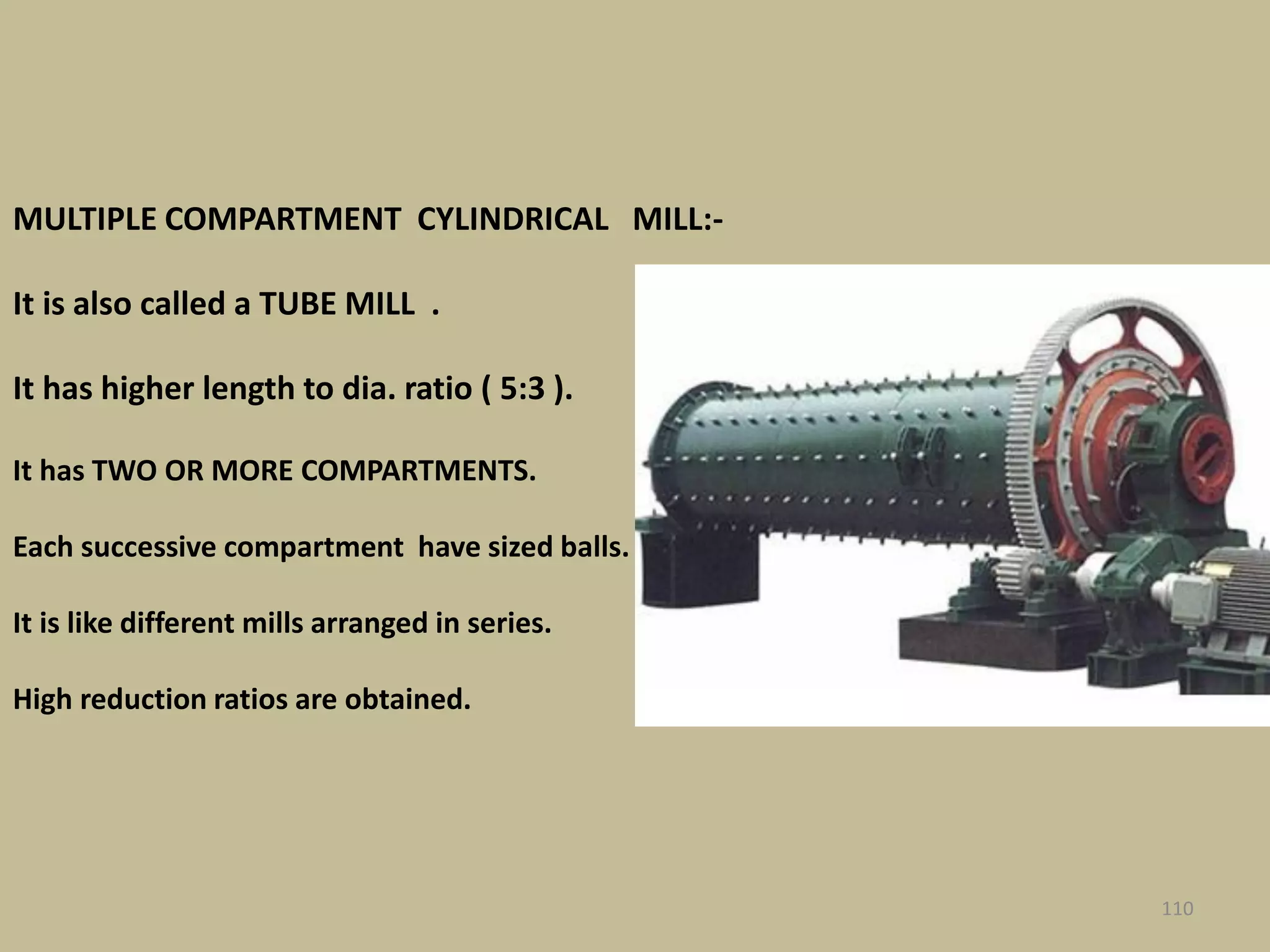 MULTIPLE COMPARTMENT CYLINDRICAL MILL:-

It is also called a TUBE MILL .

It has higher length to dia. ratio ( 5:3 ).

It has TWO OR MORE COMPARTMENTS.

Each successive compartment have sized balls.

It is like different mills arranged in series.

High reduction ratios are obtained.

110